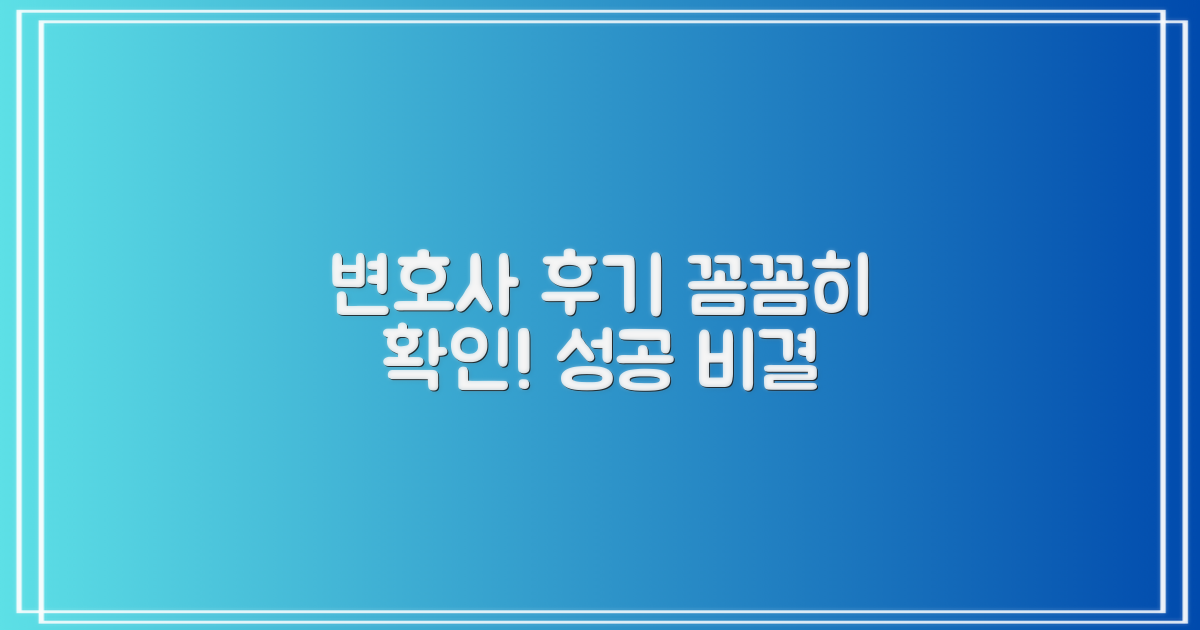 변호사 후기 꼼꼼히 확인! 성공 비결